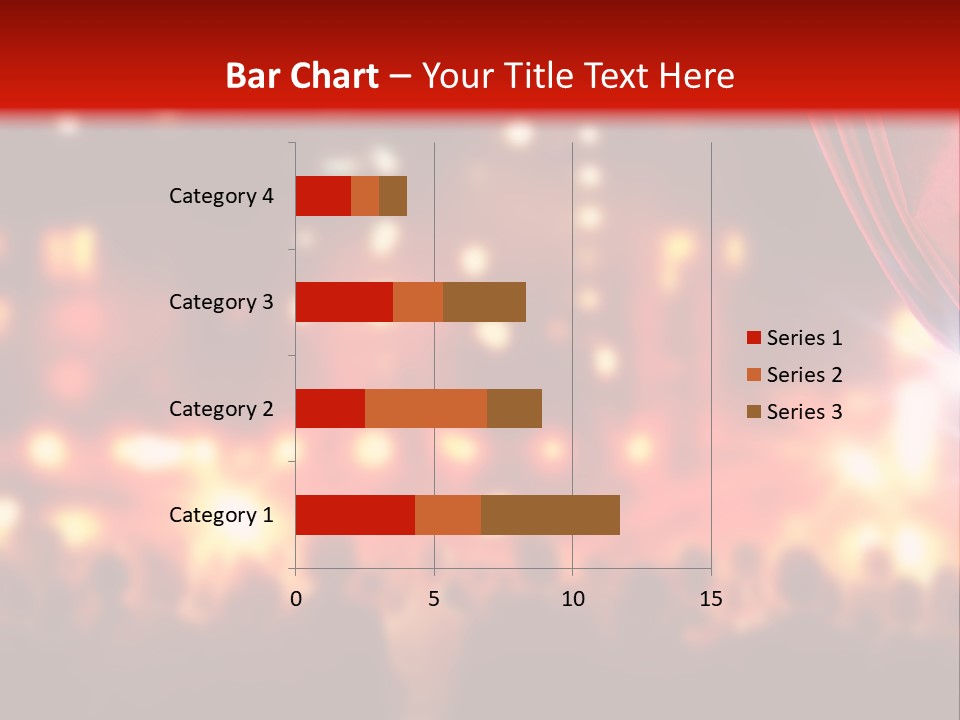 Bar Chart – Your Title Text Here

Category 4
Category 3
Category 2
Category 1

0 5 10 15

Series 1
Series 2
Series 3